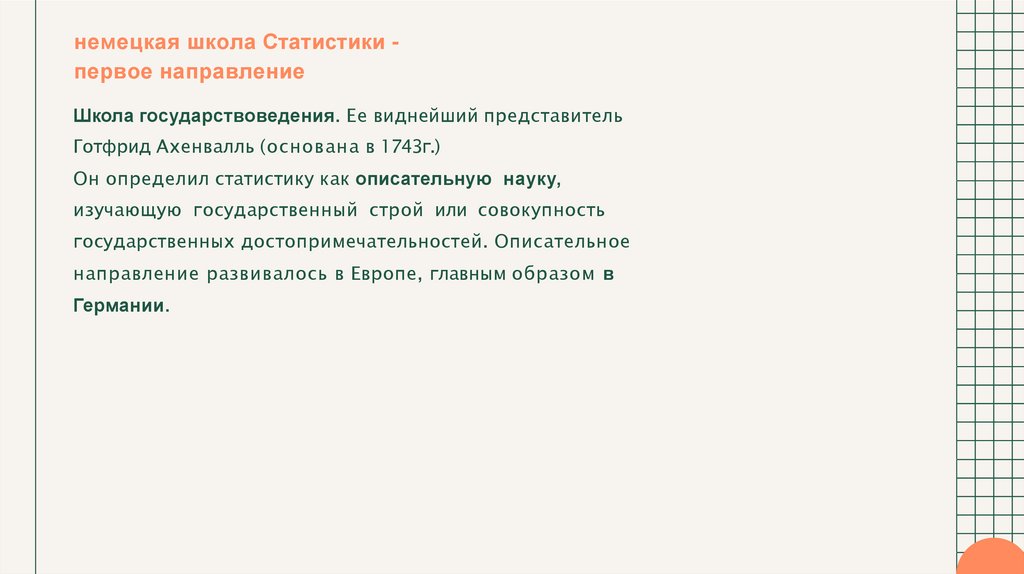 немецкая школа Статистики -
первое направление

Школа государствоведения. Ее виднейший представитель Готфрид Ахенвалль (основана в 1743г.)
Он определил статистику как описательную науку, изучающую государственный строй или совокупность государственных достопримечательностей. Описательное направление развивалось в Европе, главным образом в Германии.